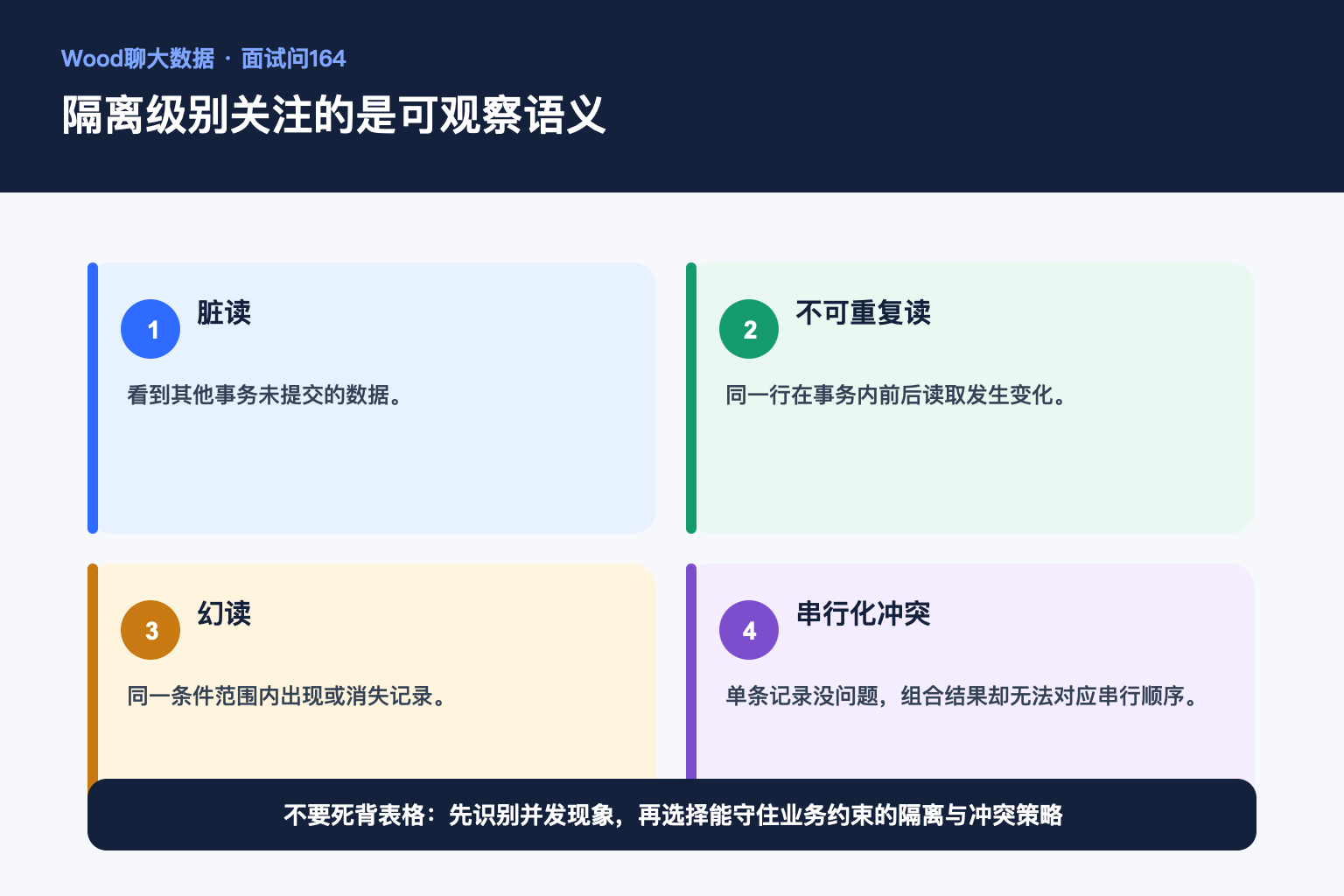 Wood聊大数据 · 面试问164

隔离级别关注的是可观察语义

1
脏读

看到其他事务未提交的数据。

2
不可重复读

同一行在事务内前后读取发生变化。

3
幻读

同一条件范围内出现或消失记录。

4
串行化冲突

单条记录没问题，组合结果却无法对应串行顺序。

不要死背表格：先识别并发现象，再选择能守住业务约束的隔离与冲突策略